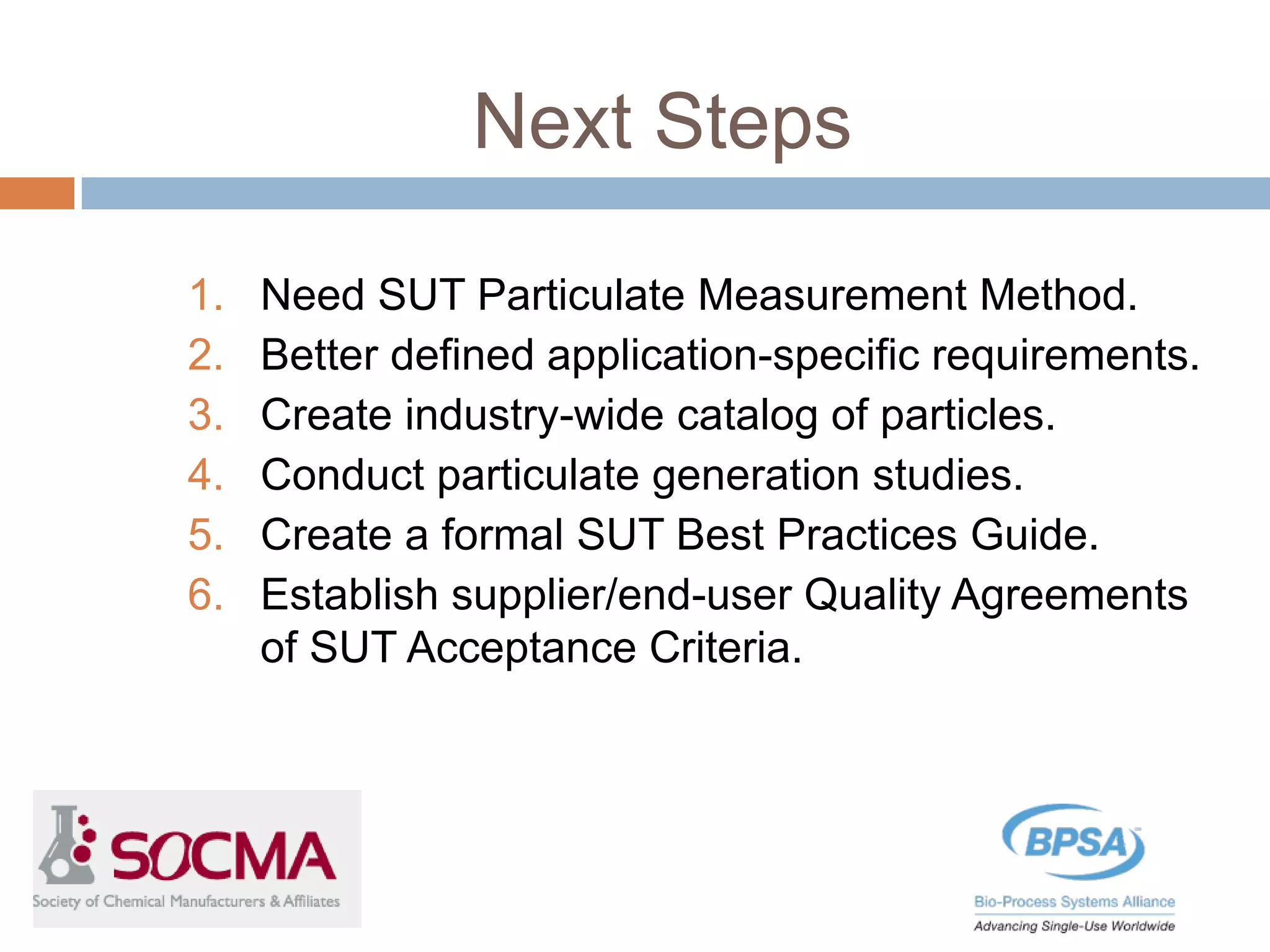 Next Steps

1. Need SUT Particulate Measurement Method.
2. Better defined application-specific requirements.
3. Create industry-wide catalog of particles.
4. Conduct particulate generation studies.
5. Create a formal SUT Best Practices Guide.
6. Establish supplier/end-user Quality Agreements of SUT Acceptance Criteria.

SOCMA
Society of Chemical Manufacturers & Affiliates

BPSA
Bio-Process Systems Alliance
Advancing Single-Use Worldwide